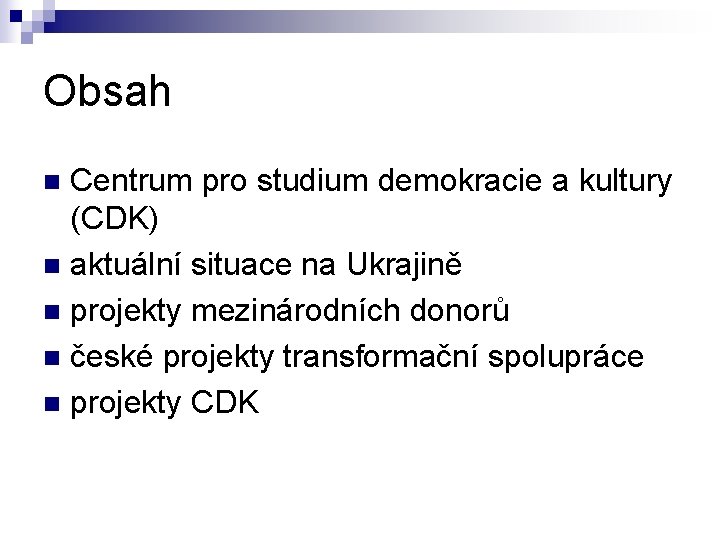 Obsah

- Centrum pro studium demokracie a kultury (CDK)
- aktuální situace na Ukrajině
- projekty mezinárodních donorů
- české projekty transformační spolupráce
- projekty CDK